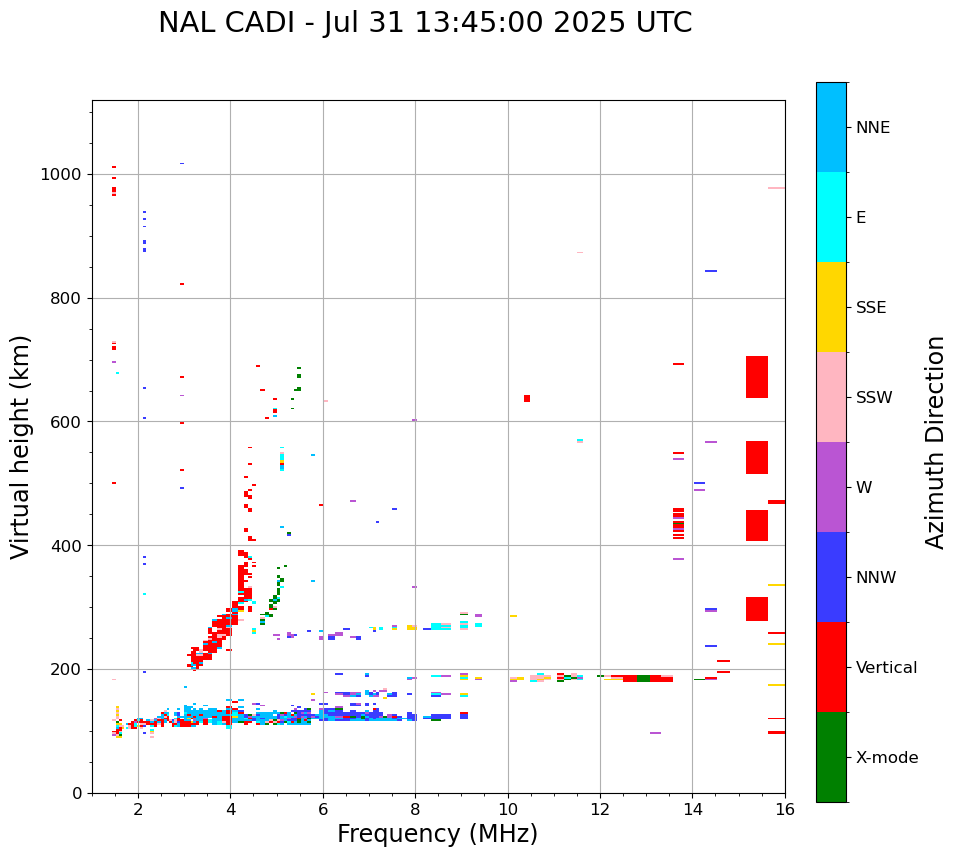 NAL CADI - Jul 31 13:45:00 2025 UTC

Virtual height (km)

1000
800
600
400
200
0

2
4
6
8
10
12
14
16

Frequency (MHz)

NNE
E
SSE
SSW
W
NNW
Vertical
X-mode

Azimuth Direction